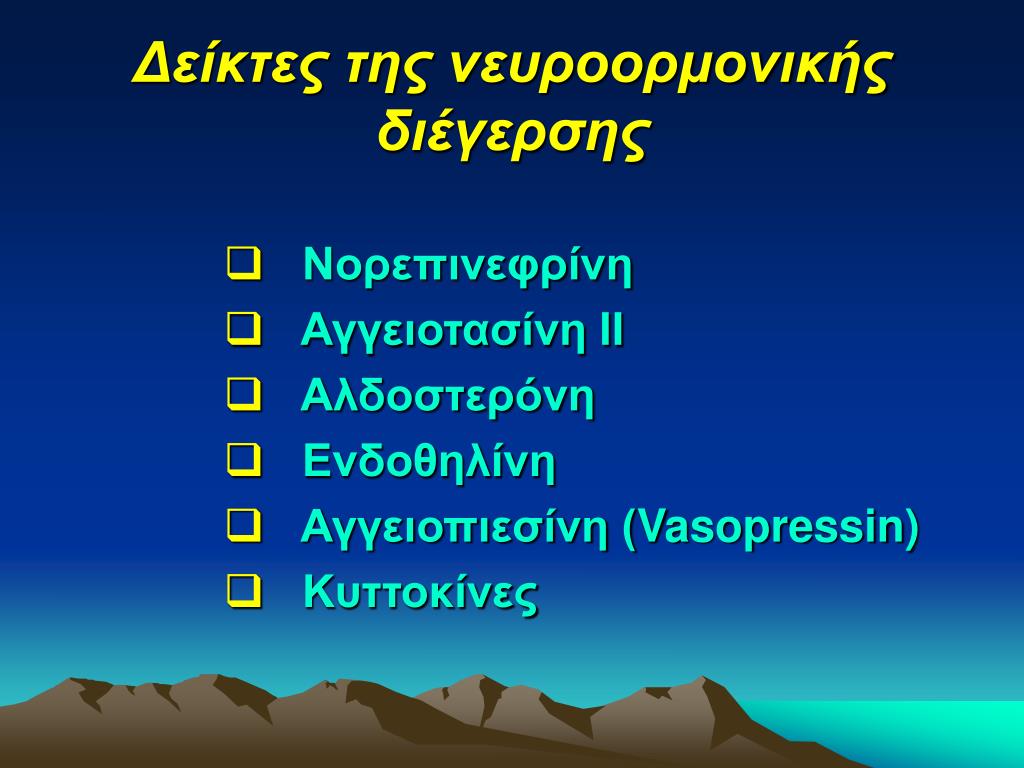 Δείκτες της νευροορμονικής διέγερσης

❑ Νορεπινεφρίνη
❑ Αγγειοτασίνη ΙΙ
❑ Αλδοστερόνη
❑ Ενδοθηλίνη
❑ Αγγειοπιεσίνη (Vasopressin)
❑ Κυττοκίνες